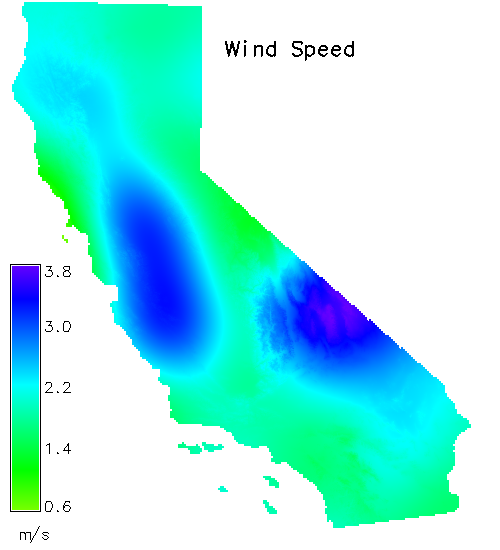 Wind Speed

3.8
3.0
2.2
1.4
0.6
m/s